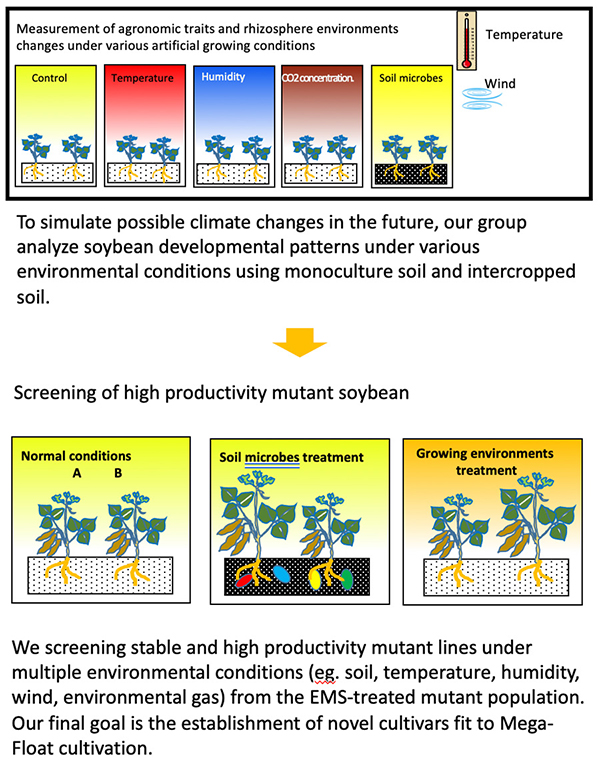 Measurement of agronomic traits and rhizosphere environments changes under various artificial growing conditions

Temperature

Wind

Control

Temperature

Humidity

CO2 concentration.

Soil microbes

To simulate possible climate changes in the future, our group analyze soybean developmental patterns under various environmental conditions using monoculture soil and intercropped soil.

Screening of high productivity mutant soybean

Normal conditions
A B

Soil microbes treatment

Growing environments treatment

We screening stable and high productivity mutant lines under multiple environmental conditions (eg. soil, temperature, humidity, wind, environmental gas) from the EMS-treated mutant population. Our final goal is the establishment of novel cultivars fit to Mega-Float cultivation.